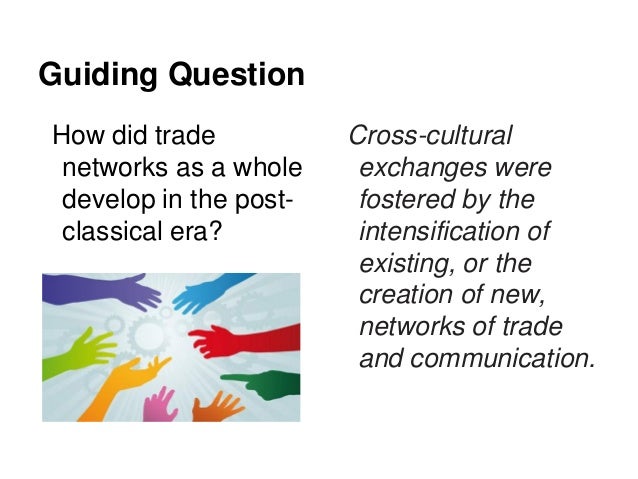 Guiding Question

How did trade networks as a whole develop in the post-classical era?

Cross-cultural exchanges were fostered by the intensification of existing, or the creation of new, networks of trade and communication.